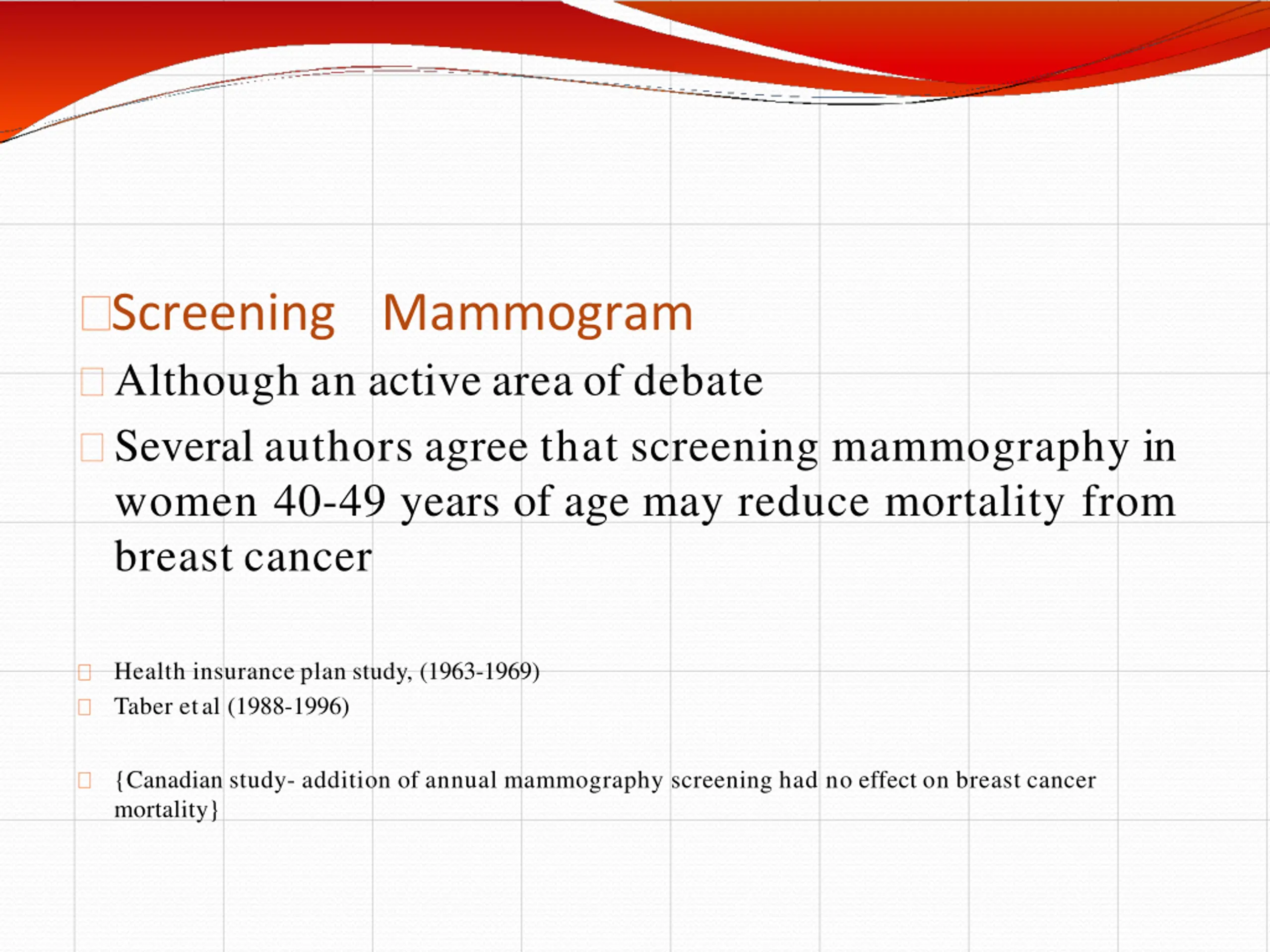 Screening Mammogram

Although an active area of debate

Several authors agree that screening mammography in women 40-49 years of age may reduce mortality from breast cancer

Health insurance plan study, (1963-1969)

Taber et al (1988-1996)

{Canadian study- addition of annual mammography screening had no effect on breast cancer mortality}